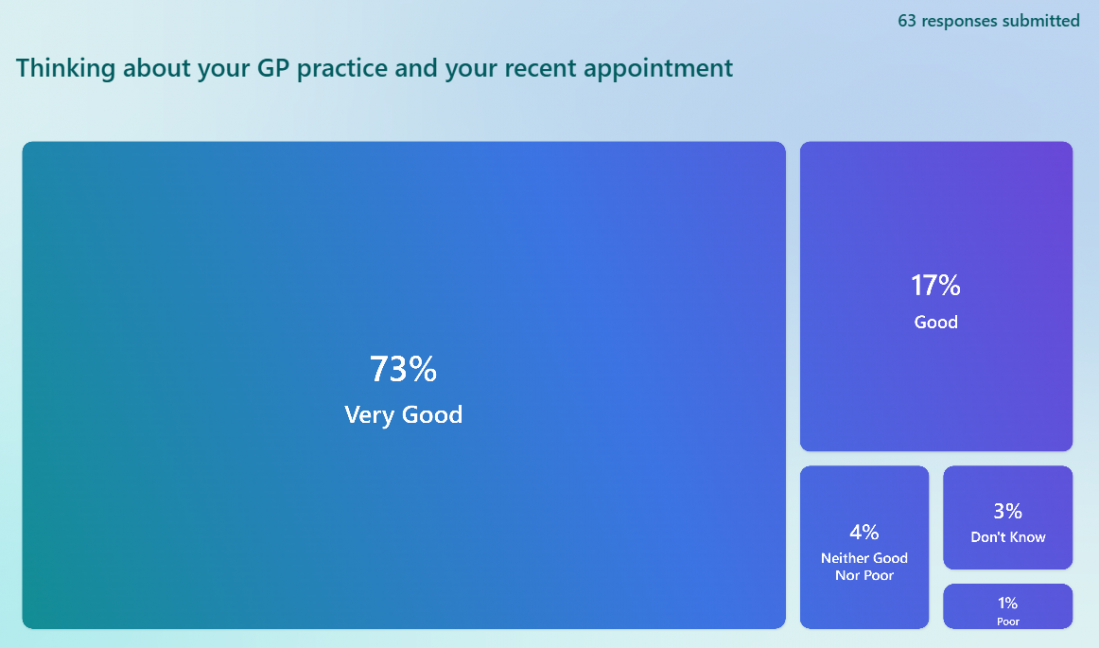 63 responses submitted

Thinking about your GP practice and your recent appointment

73%
Very Good

17%
Good

4%
Neither Good Nor Poor

3%
Don't Know

1%
Poor